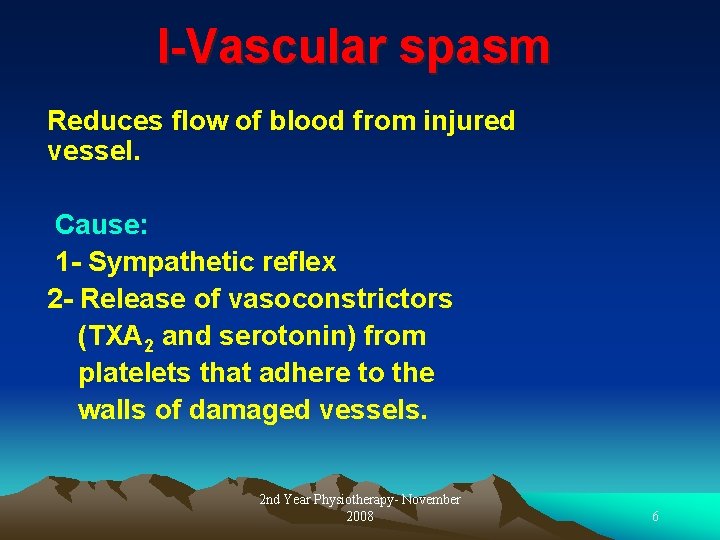 I-Vascular spasm

Reduces flow of blood from injured vessel.

Cause:
1- Sympathetic reflex
2- Release of vasoconstrictors ($TXA_2$ and serotonin) from platelets that adhere to the walls of damaged vessels.

2nd Year Physiotherapy- November 2008

6